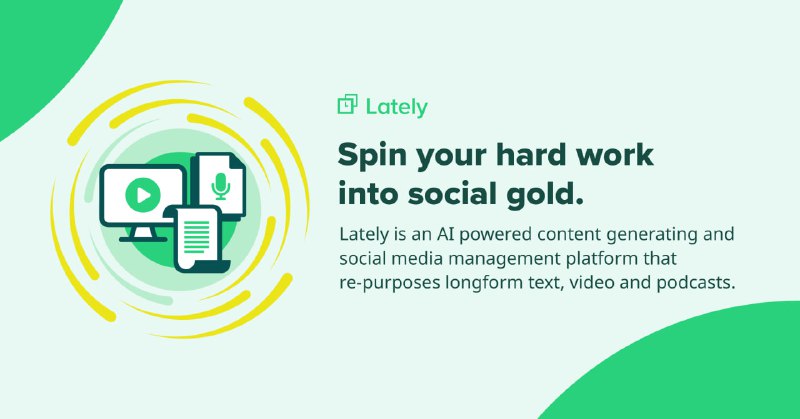 Lately

Spin your hard work into social gold.

Lately is an AI powered content generating and social media management platform that re-purposes longform text, video and podcasts.